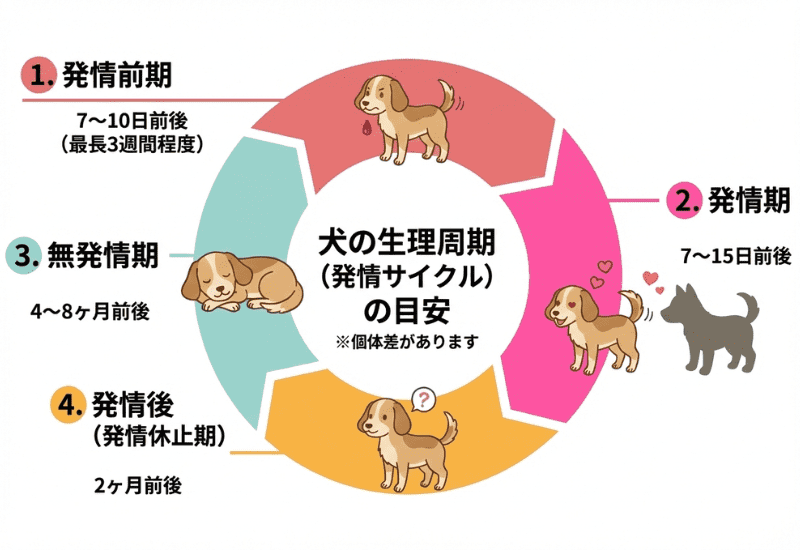 1. 発情前期

7〜10日前後
（最長3週間程度）

2. 発情期

7〜15日前後

3. 無発情期

4〜8ヶ月前後

4. 発情後
（発情休止期）

2ヶ月前後

犬の生理周期
（発情サイクル）
の目安
※個体差があります

?